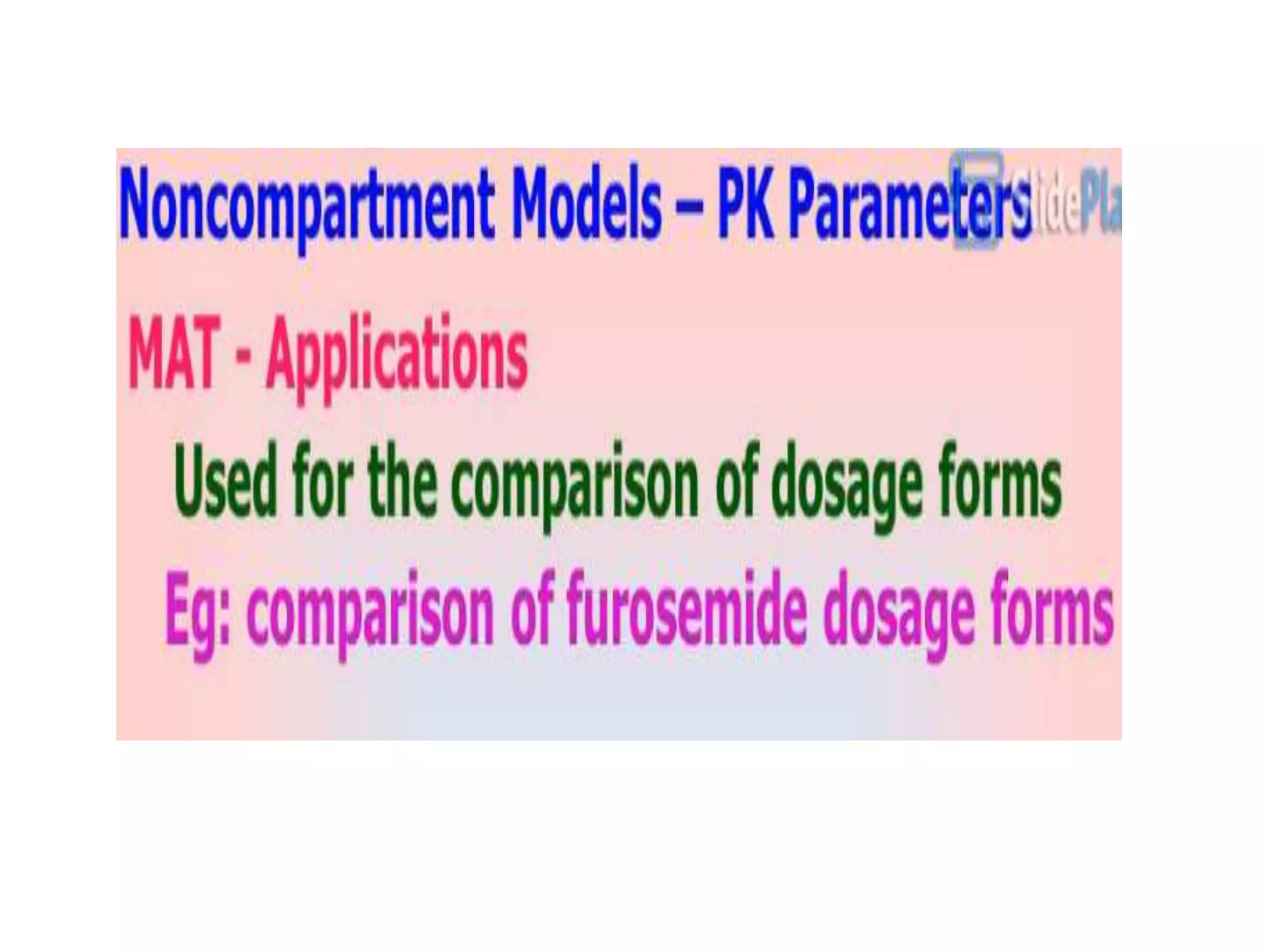 Noncompartment Models – PK Parameters SlidePla

MAT - Applications

Used for the comparison of dosage forms

Eg: comparison of furosemide dosage forms